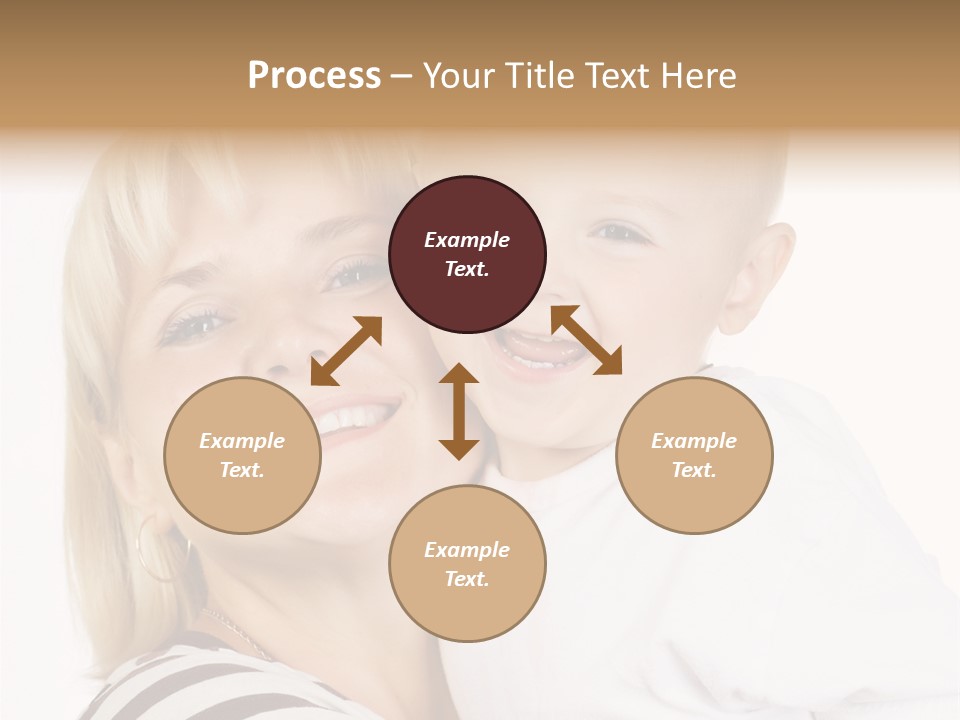 Process – Your Title Text Here

Example Text.

Example Text.

Example Text.

Example Text.